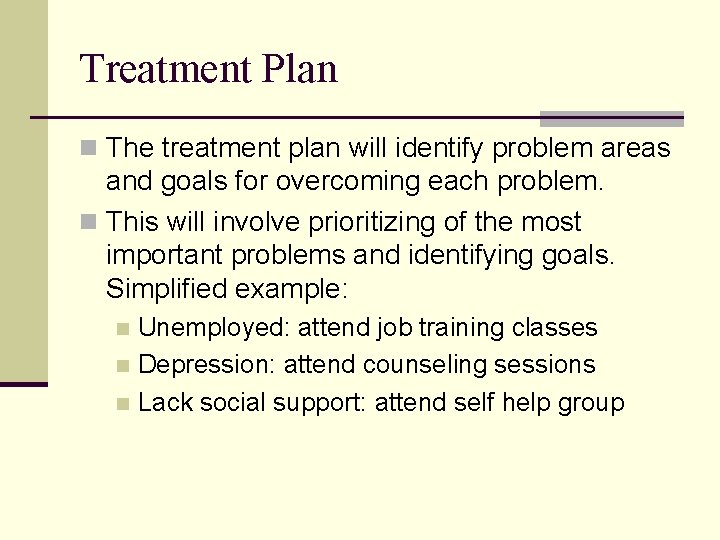 Treatment Plan

The treatment plan will identify problem areas and goals for overcoming each problem.

This will involve prioritizing of the most important problems and identifying goals. Simplified example:

Unemployed: attend job training classes

Depression: attend counseling sessions

Lack social support: attend self help group